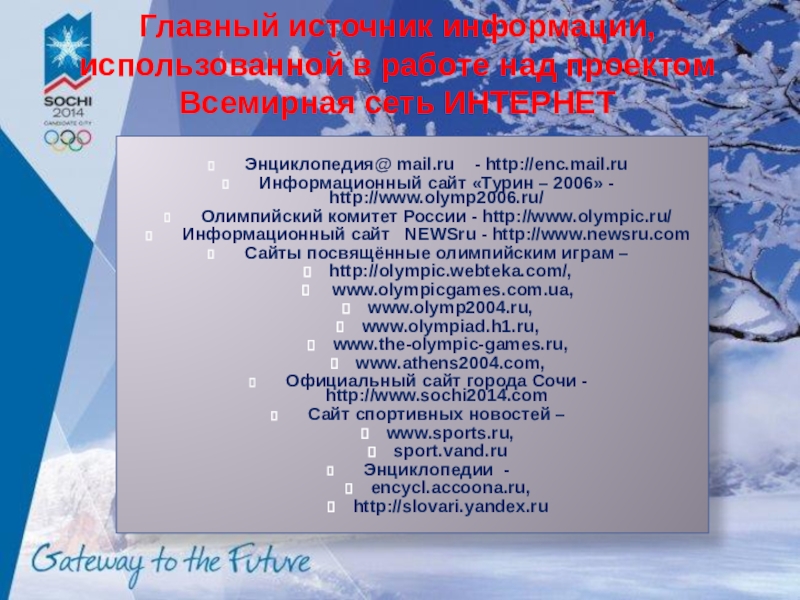 SOCHI 2014
CANDIDATE CITY

Главный источник информации, использованной в работе над проектом Всемирная сеть ИНТЕРНЕТ

Энциклопедия@ mail.ru - http://enc.mail.ru
Информационный сайт «Турин – 2006» - http://www.olymp2006.ru/
Олимпийский комитет России - http://www.olympic.ru/
Информационный сайт NEWSru - http://www.newsru.com
Сайты посвящённые олимпийским играм –
http://olympic.webteka.com/,
www.olympicgames.com.ua,
www.olymp2004.ru,
www.olympiad.h1.ru,
www.the-olympic-games.ru,
www.athens2004.com,
Официальный сайт города Сочи - http://www.sochi2014.com
Сайт спортивных новостей –
www.sports.ru,
sport.vand.ru
Энциклопедии -
encycl.accoona.ru,
http://slovari.yandex.ru

Gateway to the Future